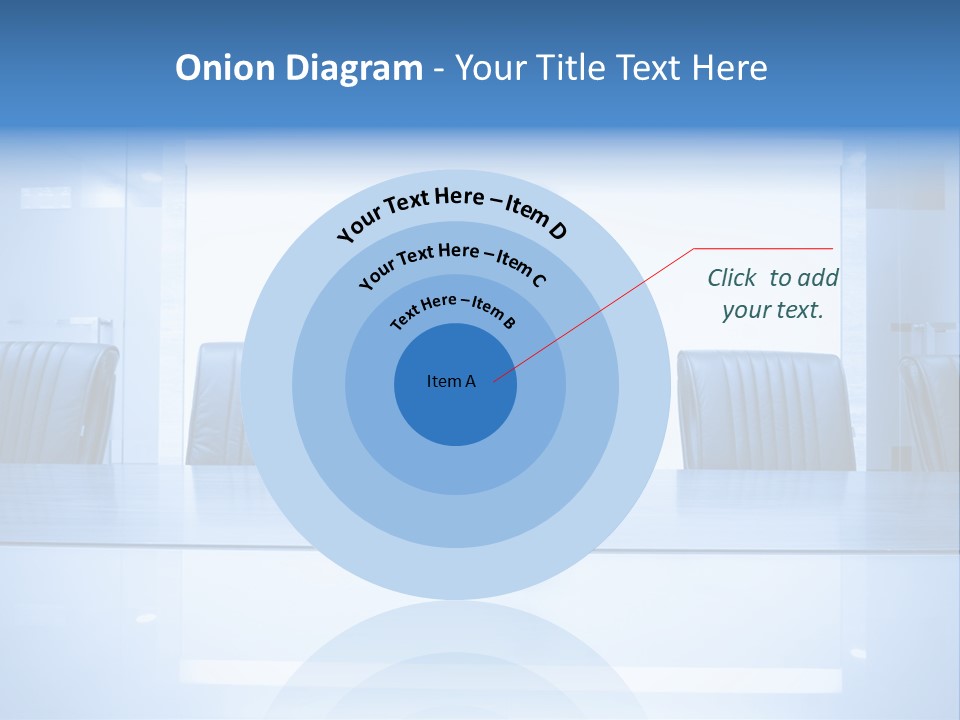 Onion Diagram - Your Title Text Here

Your Text Here – Item D

Your Text Here – Item C

Text Here – Item B

Item A

Click to add your text.